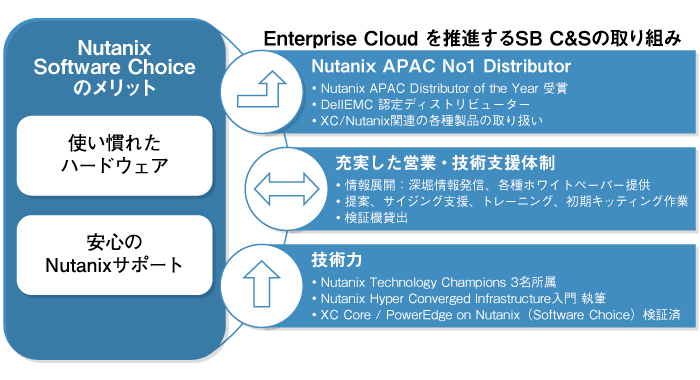 Nutanix Software Choice のメリット

使い慣れた ハードウェア

安心の Nutanixサポート

Enterprise Cloud を推進するSB C&Sの取り組み

Nutanix APAC No1 Distributor

• Nutanix APAC Distributor of the Year 受賞
• DellEMC 認定ディストリビューター
• XC/Nutanix関連の各種製品の取り扱い

充実した営業・技術支援体制

• 情報展開：深堀情報発信、各種ホワイトペーパー提供
• 提案、サイジング支援、トレーニング、初期キッティング作業
• 検証機貸出

技術力

• Nutanix Technology Champions 3名所属
• Nutanix Hyper Converged Infrastructure入門 執筆
• XC Core / PowerEdge on Nutanix（Software Choice）検証済